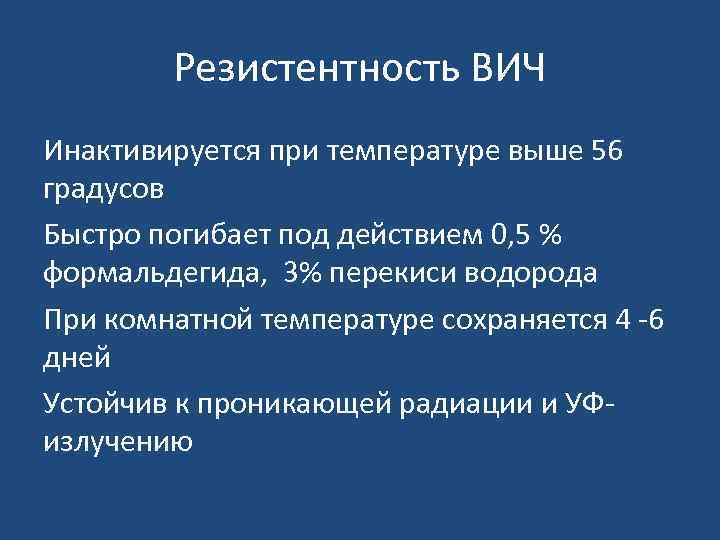 Резистентность ВИЧ

Инактивируется при температуре выше 56 градусов

Быстро погибает под действием 0,5 % формальдегида, 3% перекиси водорода

При комнатной температуре сохраняется 4 -6 дней

Устойчив к проникающей радиации и УФ-излучению